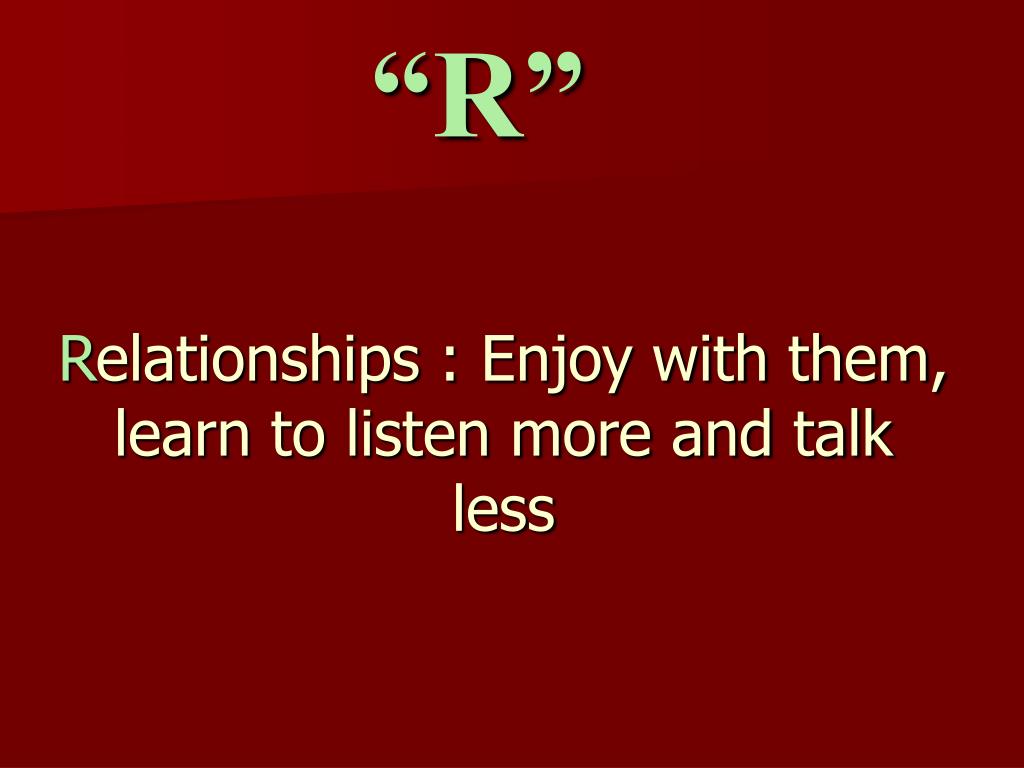 “R”

Relationships : Enjoy with them, learn to listen more and talk less